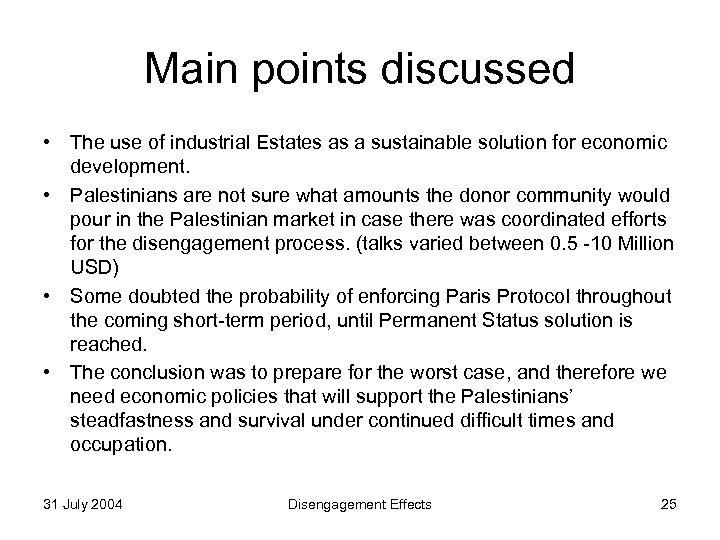 Main points discussed

• The use of industrial Estates as a sustainable solution for economic development.

• Palestinians are not sure what amounts the donor community would pour in the Palestinian market in case there was coordinated efforts for the disengagement process. (talks varied between 0.5 -10 Million USD)

• Some doubted the probability of enforcing Paris Protocol throughout the coming short-term period, until Permanent Status solution is reached.

• The conclusion was to prepare for the worst case, and therefore we need economic policies that will support the Palestinians' steadfastness and survival under continued difficult times and occupation.

31 July 2004

Disengagement Effects

25